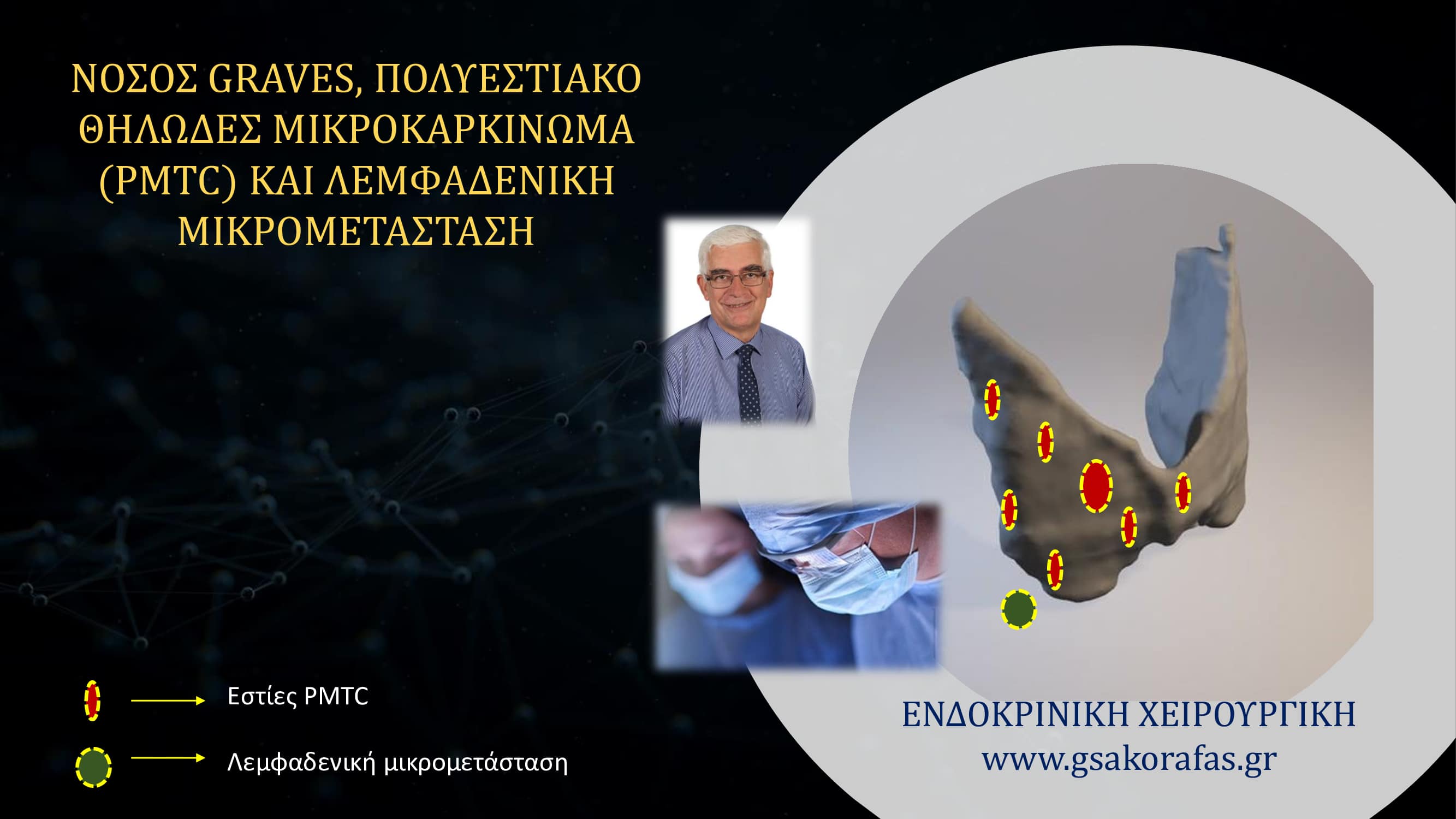 ΝΟΣΟΣ GRAVES, ΠΟΛΥΕΣΤΙΑΚΟ ΘΗΛΩΔΕΣ ΜΙΚΡΟΚΑΡΚΙΝΩΜΑ (PMTC) ΚΑΙ ΛΕΜΦΑΔΕΝΙΚΗ ΜΙΚΡΟΜΕΤΑΣΤΑΣΗ

Εστίες PMTC

Λεμφαδενική μικρομετάσταση

ΕΝΔΟΚΡΙΝΙΚΗ ΧΕΙΡΟΥΡΓΙΚΗ
www.gsakorafas.gr